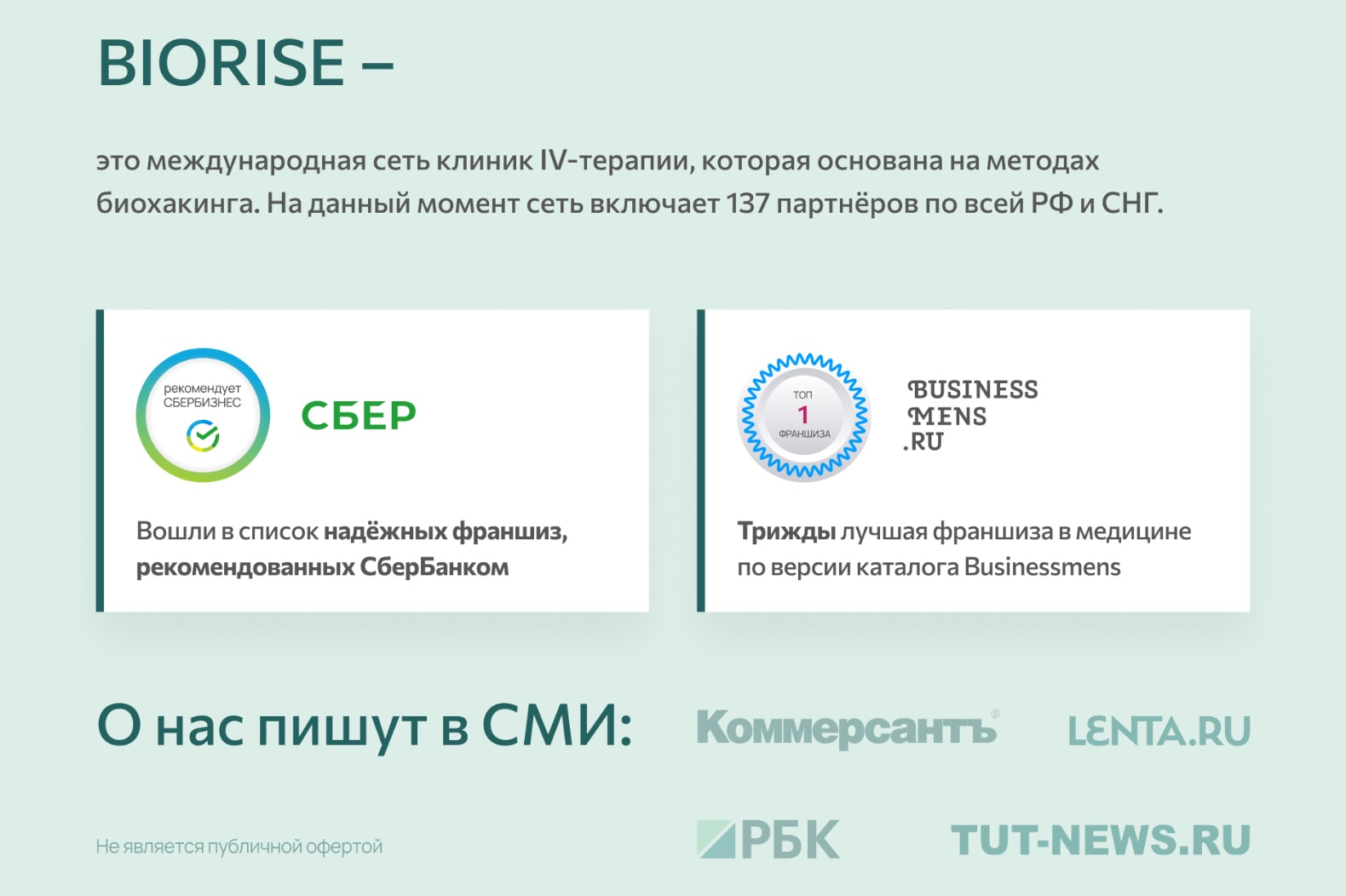 BIORISE –

это международная сеть клиник IV-терапии, которая основана на методах биохакинга. На данный момент сеть включает 137 партнёров по всей РФ и СНГ.

рекомендует СБЕРБИЗНЕС

СБЕР

Вошли в список надёжных франшиз, рекомендованных СберБанком

ТОП 1 ФРАНШИЗА

BUSINESS MENS .RU

Трижды лучшая франшиза в медицине по версии каталога Businessmens

О нас пишут в СМИ:

Коммерсантъ

LENTA.RU

РБК

TUT-NEWS.RU

Не является публичной офертой